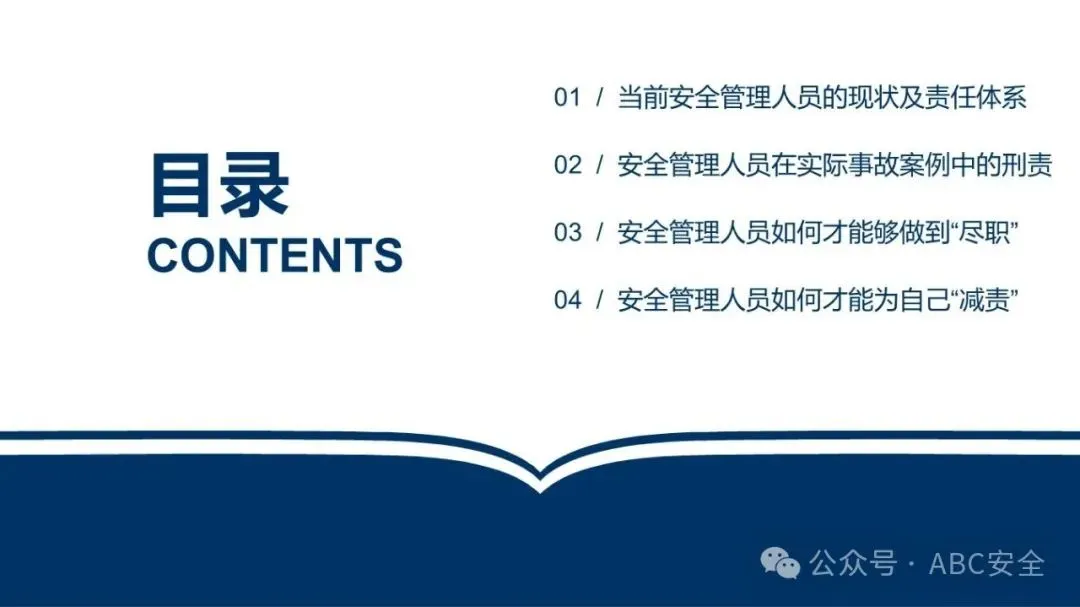 目录
CONTENTS

01 / 当前安全管理人员的现状及责任体系

02 / 安全管理人员在实际事故案例中的刑责

03 / 安全管理人员如何才能够做到“尽职”

04 / 安全管理人员如何才能为自己“减责”

公众号 · ABC安全